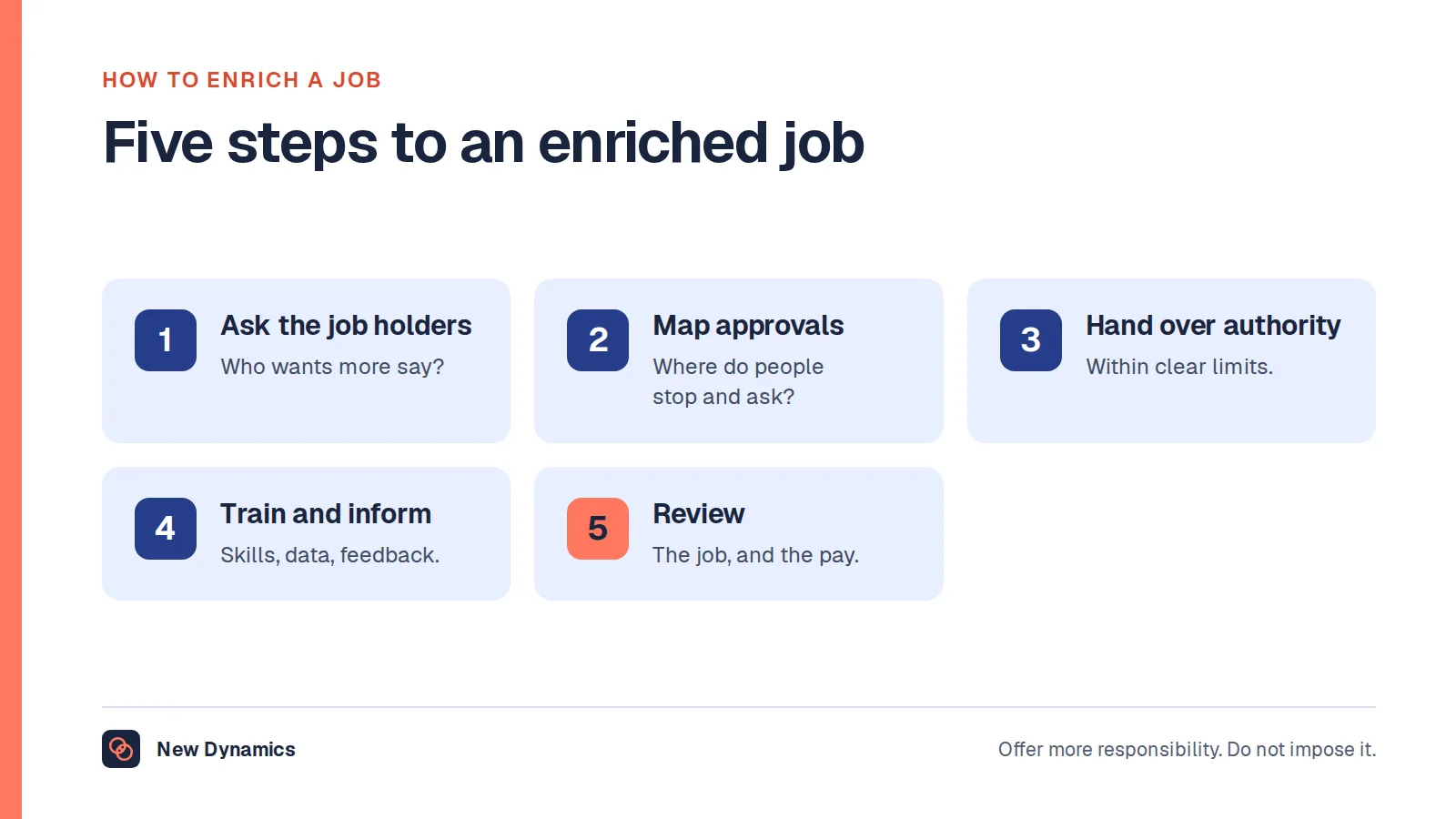 HOW TO ENRICH A JOB

Five steps to an enriched job

1
Ask the job holders
Who wants more say?

2
Map approvals
Where do people stop and ask?

3
Hand over authority
Within clear limits.

4
Train and inform
Skills, data, feedback.

5
Review
The job, and the pay.

New Dynamics

Offer more responsibility. Do not impose it.